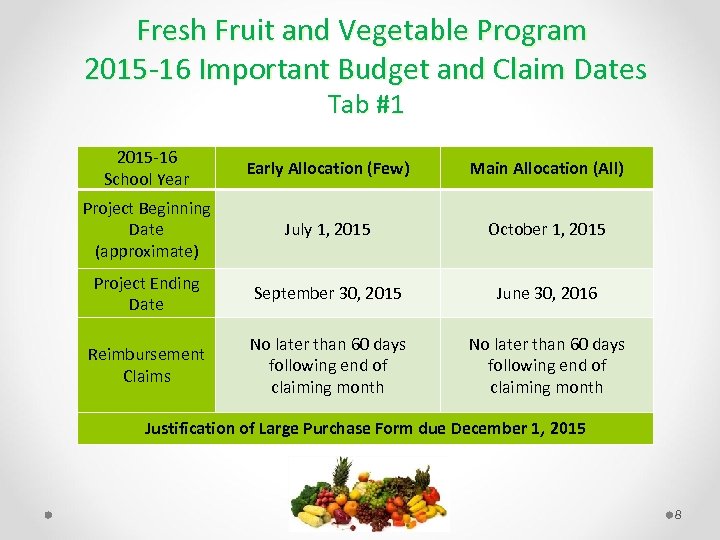 Fresh Fruit and Vegetable Program
2015-16 Important Budget and Claim Dates
Tab #1

| 2015-16 School Year | Early Allocation (Few) | Main Allocation (All) |
|---|---|---|
| Project Beginning Date (approximate) | July 1, 2015 | October 1, 2015 |
| Project Ending Date | September 30, 2015 | June 30, 2016 |
| Reimbursement Claims | No later than 60 days following end of claiming month | No later than 60 days following end of claiming month |
| Justification of Large Purchase Form due December 1, 2015 | | |

8